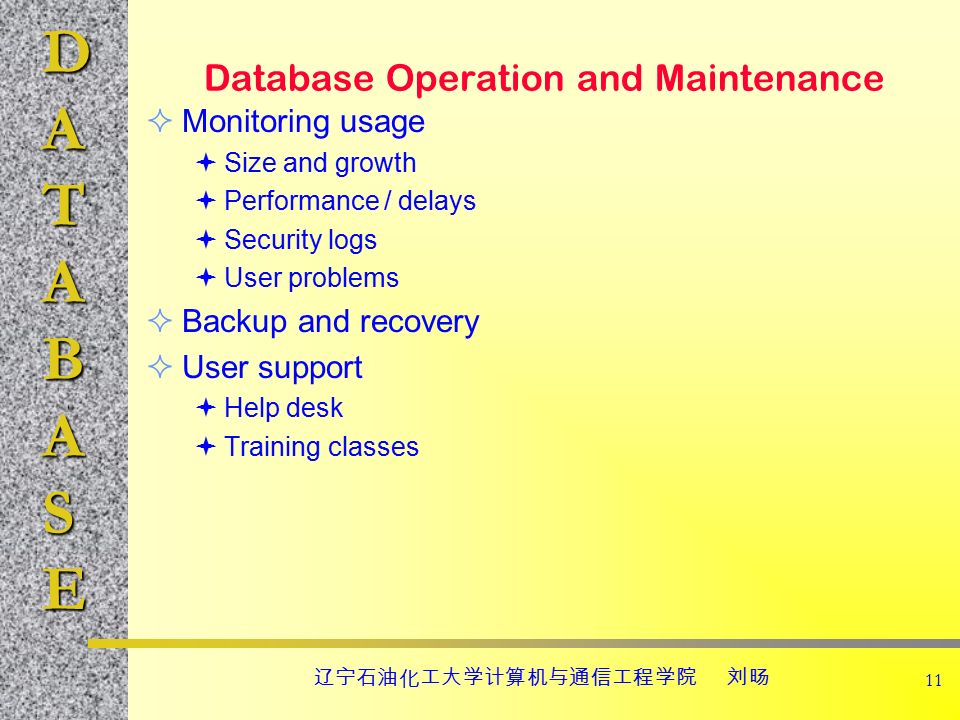 D
A
T
A
B
A
S
E

Database Operation and Maintenance

✧ Monitoring usage
✦ Size and growth
✦ Performance / delays
✦ Security logs
✦ User problems
✧ Backup and recovery
✧ User support
✦ Help desk
✦ Training classes

辽宁石油化工大学计算机与通信工程学院 刘旸

11